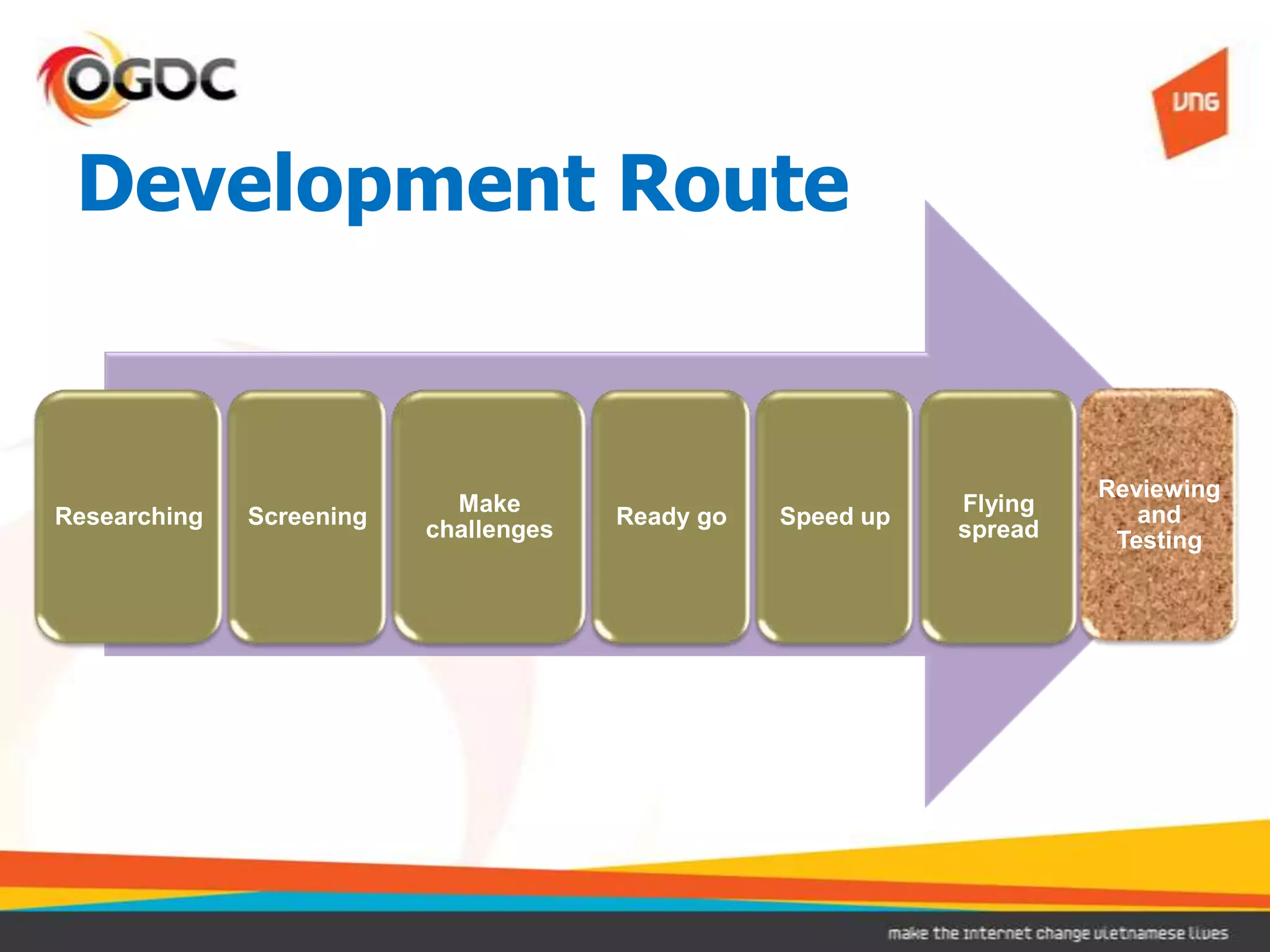 OGDC

VNG

Development Route

Researching

Screening

Make challenges

Ready go

Speed up

Flying spread

Reviewing and Testing

make the internet change vietnamese lives